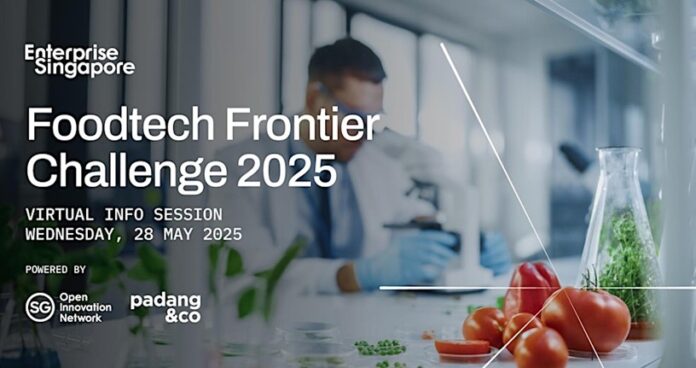 Enterprise Singapore

Foodtech Frontier Challenge 2025

VIRTUAL INFO SESSION
WEDNESDAY, 28 MAY 2025

POWERED BY

SG Open Innovation Network

padang &co